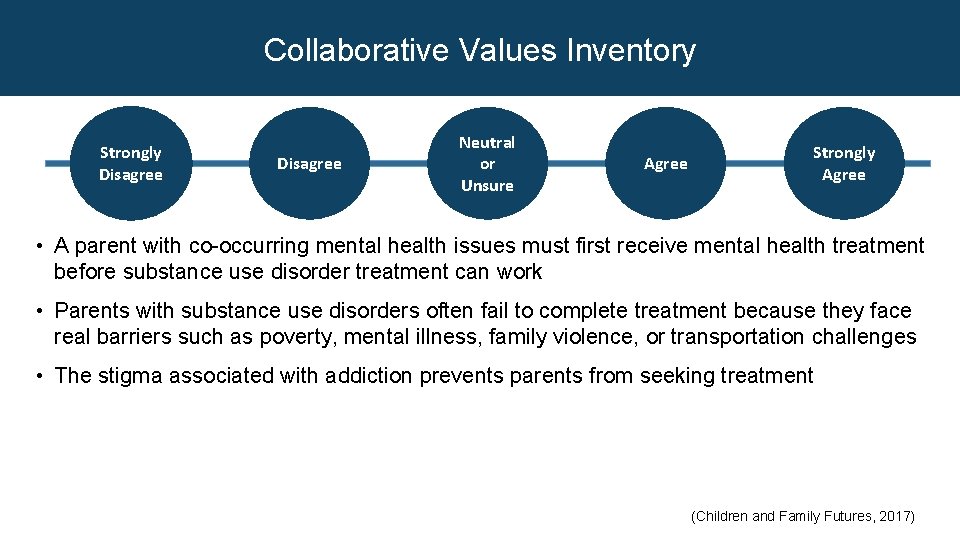 Collaborative Values Inventory

Strongly Disagree

Disagree

Neutral or Unsure

Agree

Strongly Agree

• A parent with co-occurring mental health issues must first receive mental health treatment before substance use disorder treatment can work

• Parents with substance use disorders often fail to complete treatment because they face real barriers such as poverty, mental illness, family violence, or transportation challenges

• The stigma associated with addiction prevents parents from seeking treatment

(Children and Family Futures, 2017)